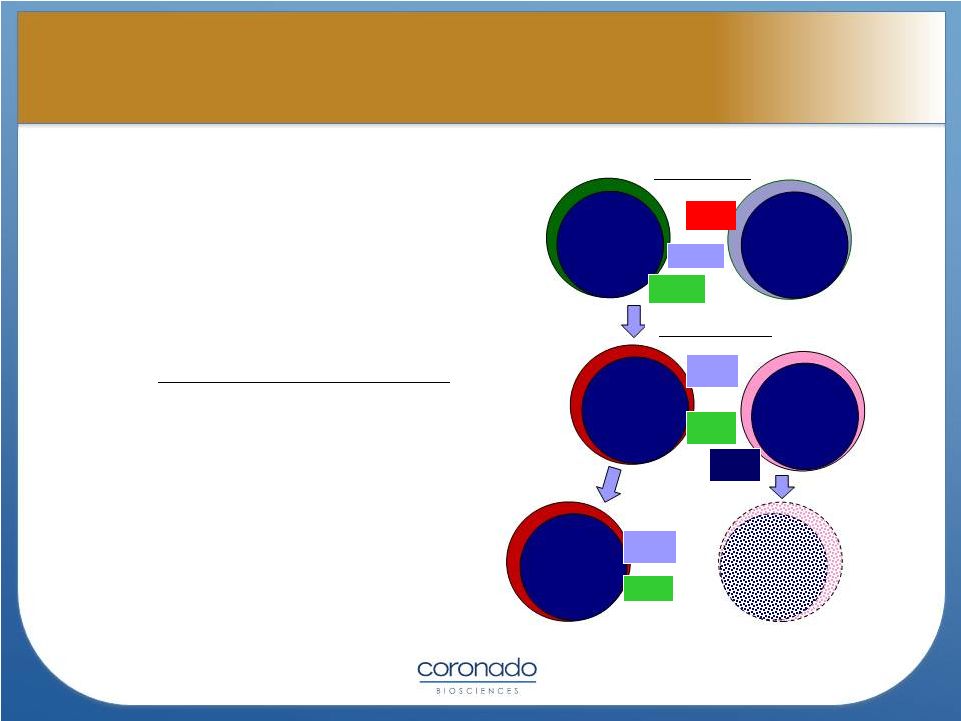 coronado
BIOSCIENCES